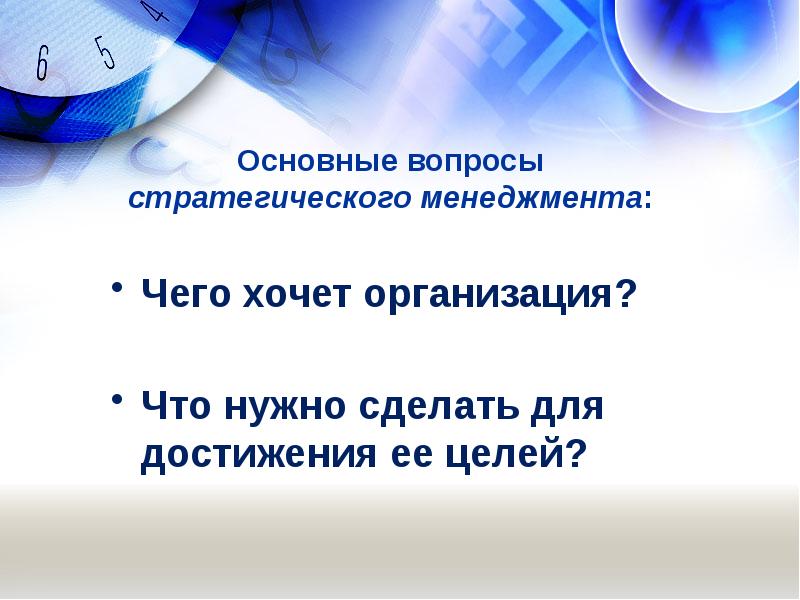 6 5 4

Основные вопросы стратегического менеджмента:

• Чего хочет организация?

• Что нужно сделать для достижения ее целей?